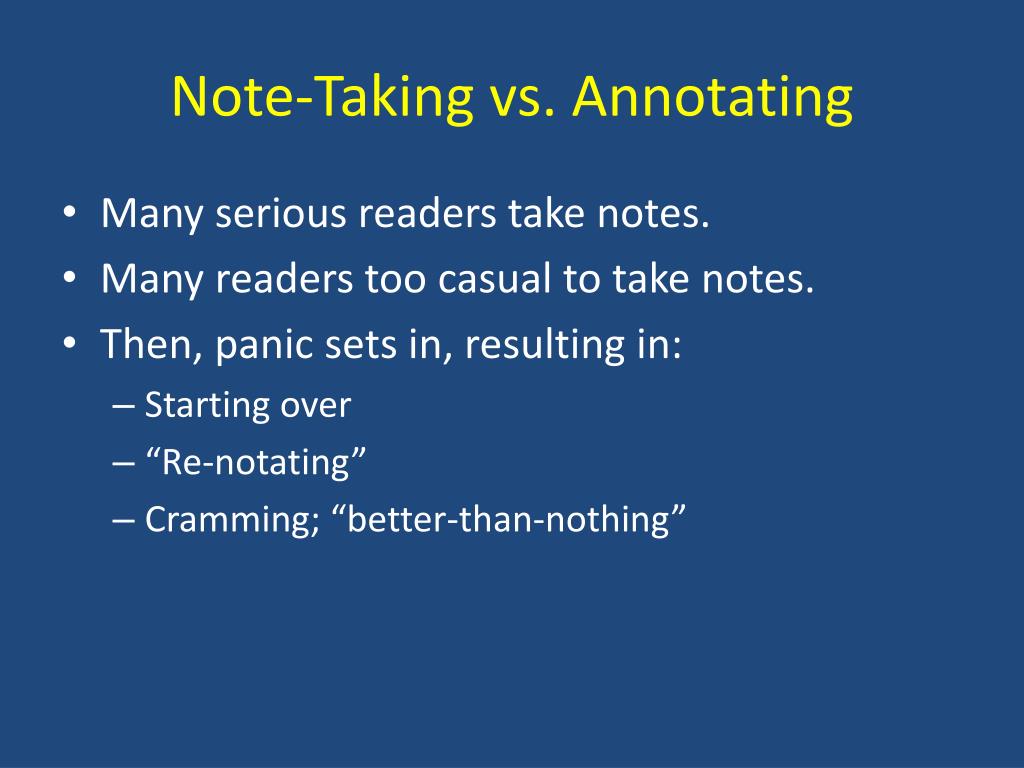 Note-Taking vs. Annotating

• Many serious readers take notes.
• Many readers too casual to take notes.
• Then, panic sets in, resulting in:
– Starting over
– “Re-notating”
– Cramming; “better-than-nothing”